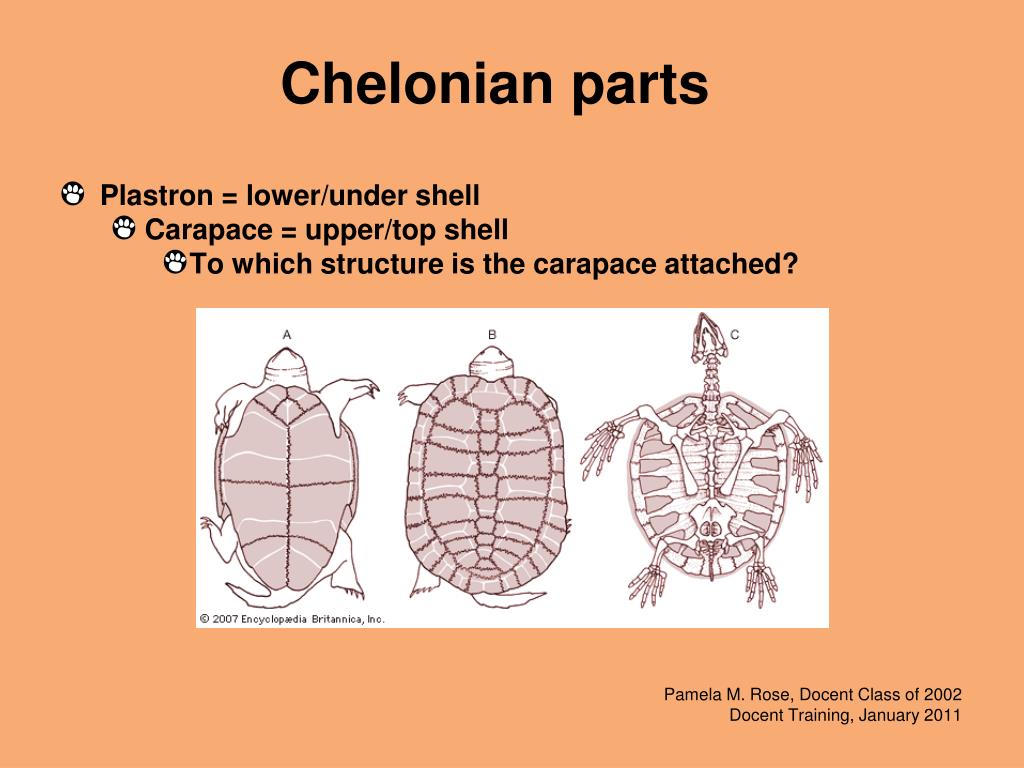 Chelonian parts

Plastron = lower/under shell

Carapace = upper/top shell

To which structure is the carapace attached?

A

B

C

© 2007 Encyclopædia Britannica, Inc.

Pamela M. Rose, Docent Class of 2002
Docent Training, January 2011